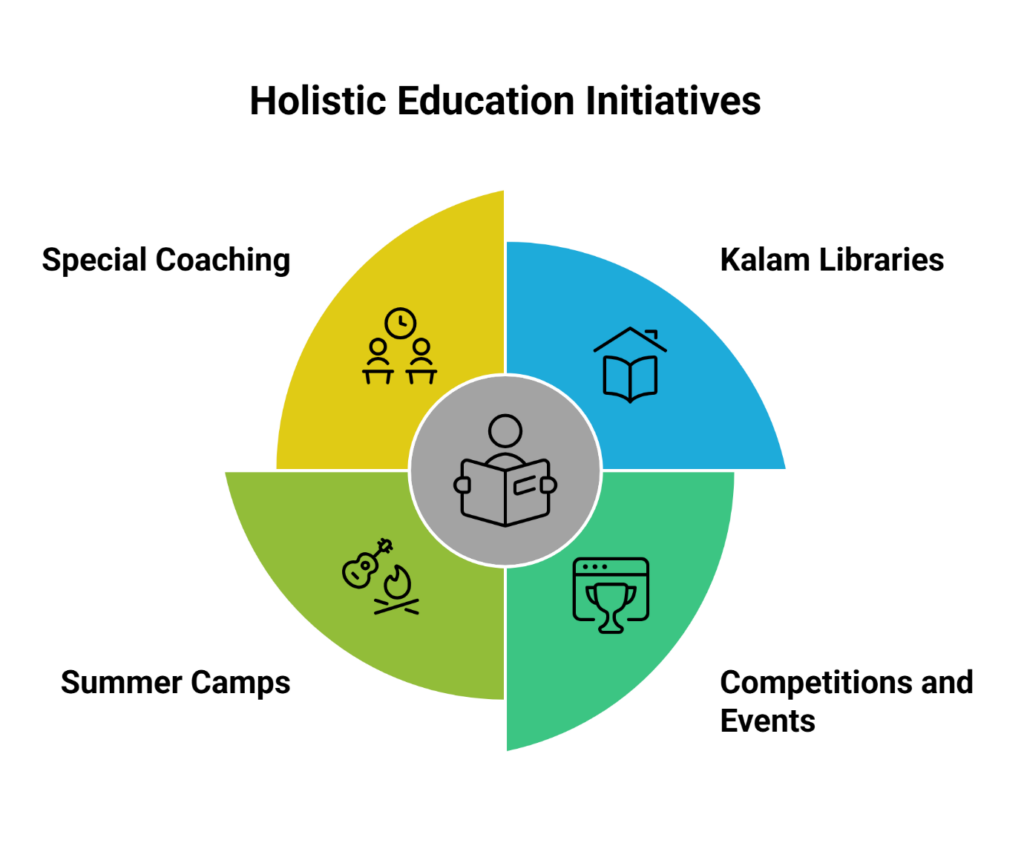 Holistic Education Initiatives

Special Coaching

Kalam Libraries

Summer Camps

Competitions and Events